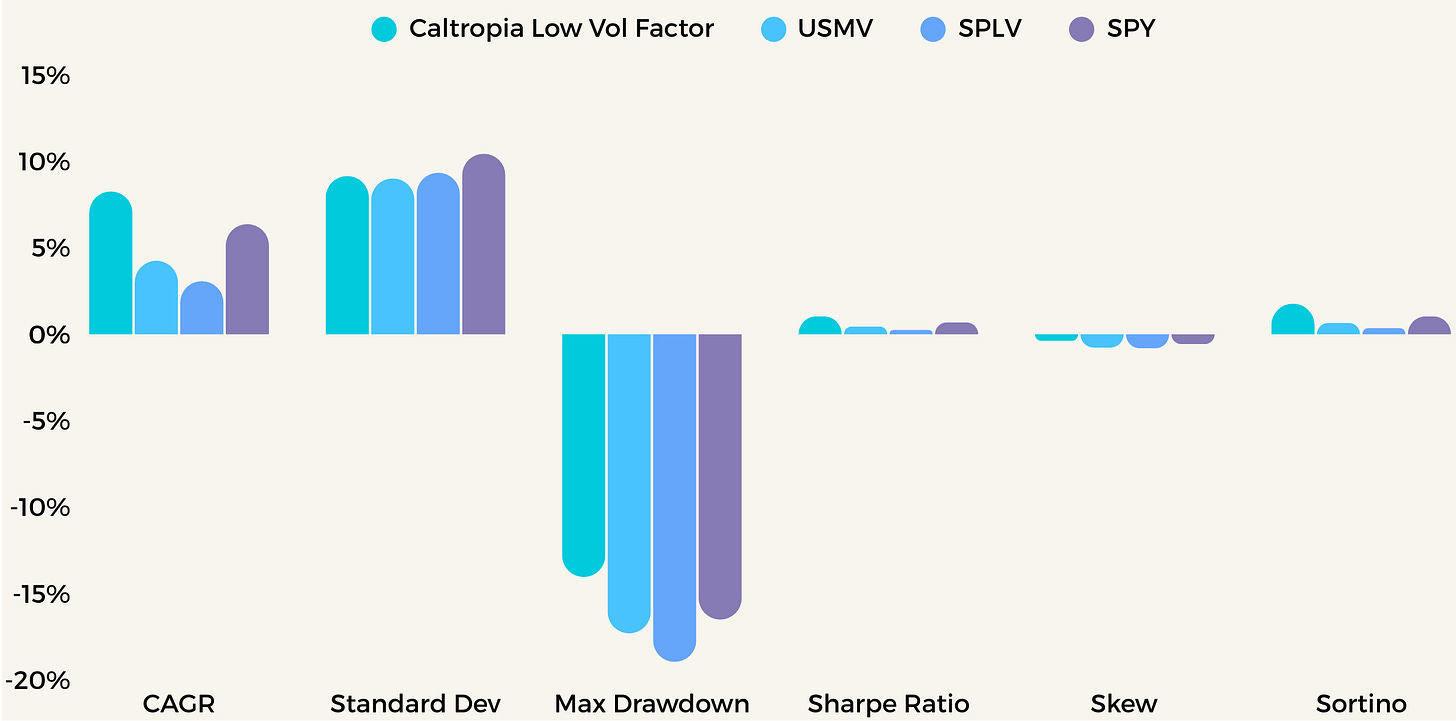 Caltropia Low Vol Factor
USMV
SPLV
SPY

15%
10%
5%
0%
-5%
-10%
-15%
-20%

CAGR
Standard Dev
Max Drawdown
Sharpe Ratio
Skew
Sortino